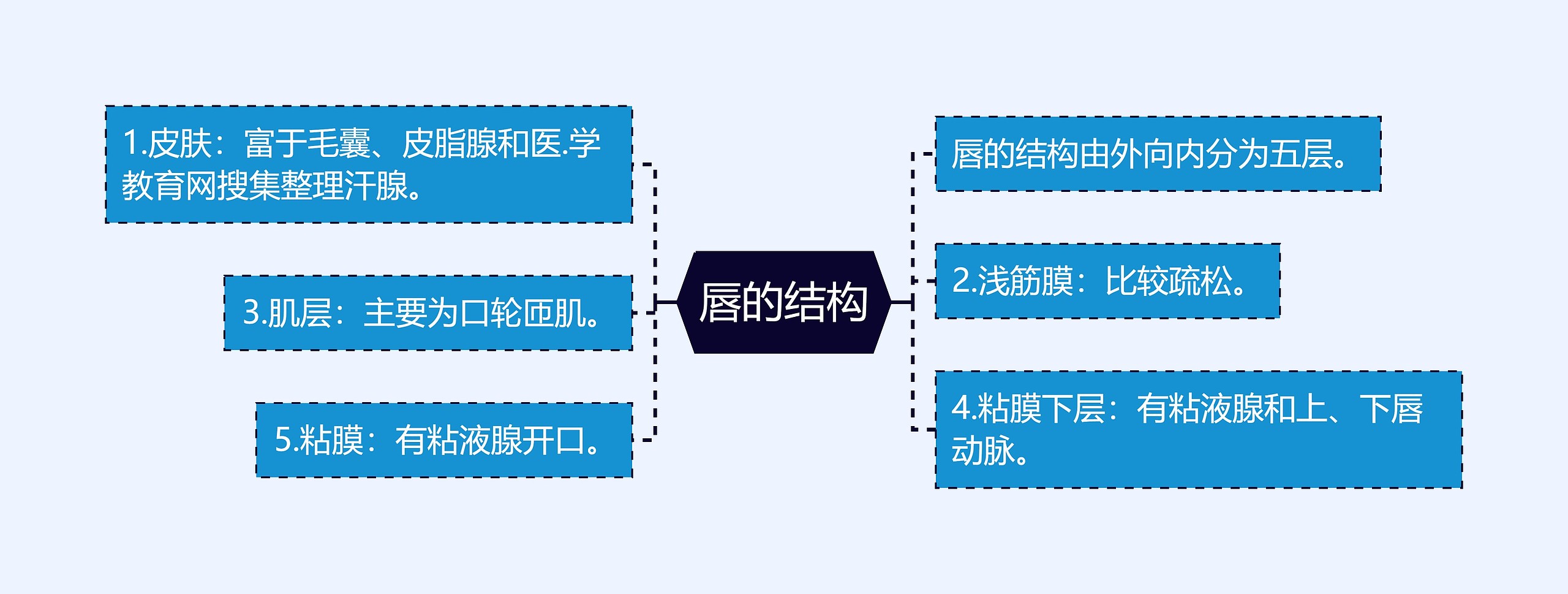 唇的结构

1.皮肤：富于毛囊、皮脂腺和医.学教育网搜集整理汗腺。

3.肌层：主要为口轮匝肌。

5.粘膜：有粘液腺开口。

唇的结构由外向内分为五层。

2.浅筋膜：比较疏松。

4.粘膜下层：有粘液腺和上、下唇动脉。